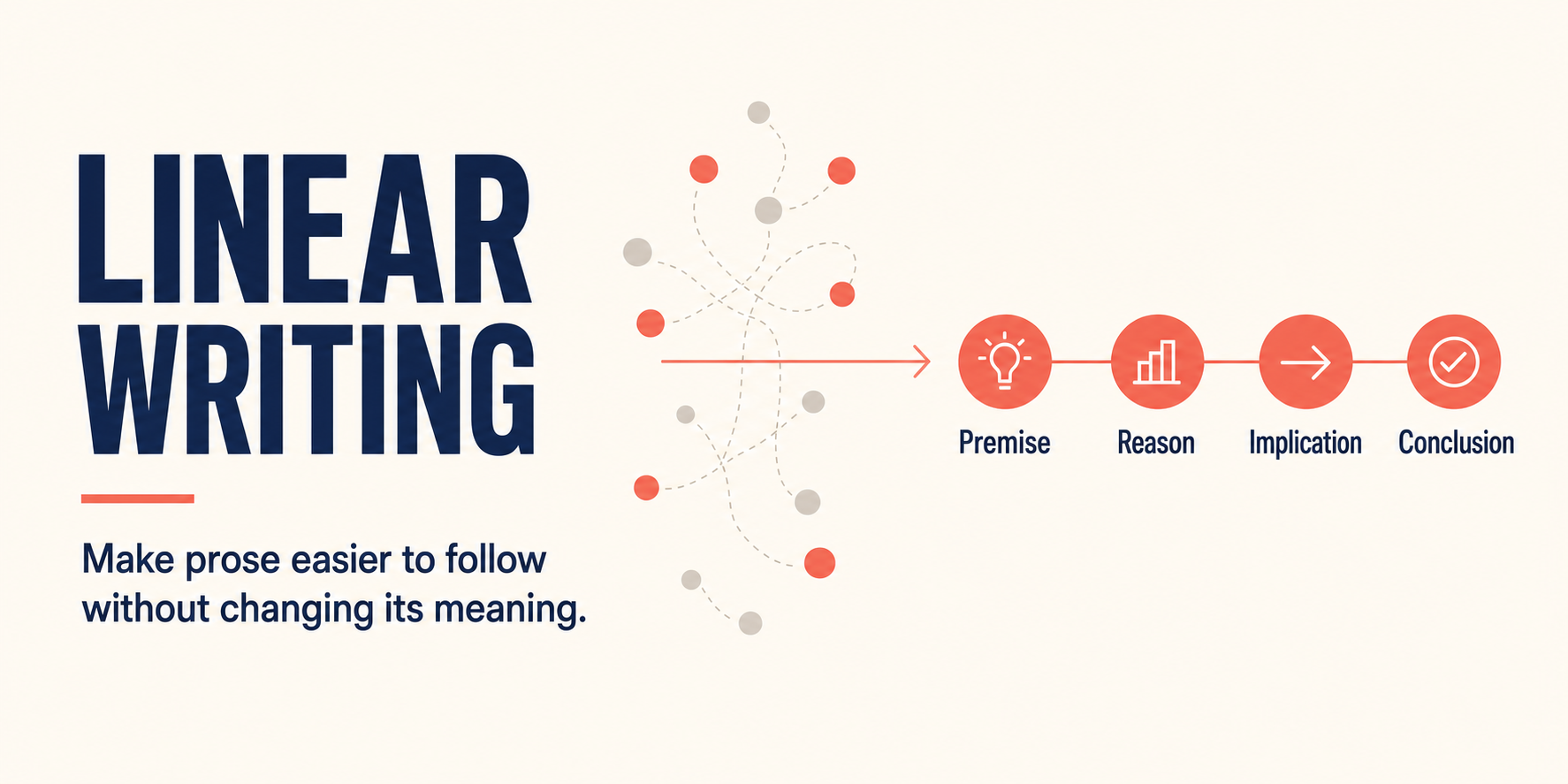 LINEAR WRITING

Make prose easier to follow without changing its meaning.

Premise

Reason

Implication

Conclusion